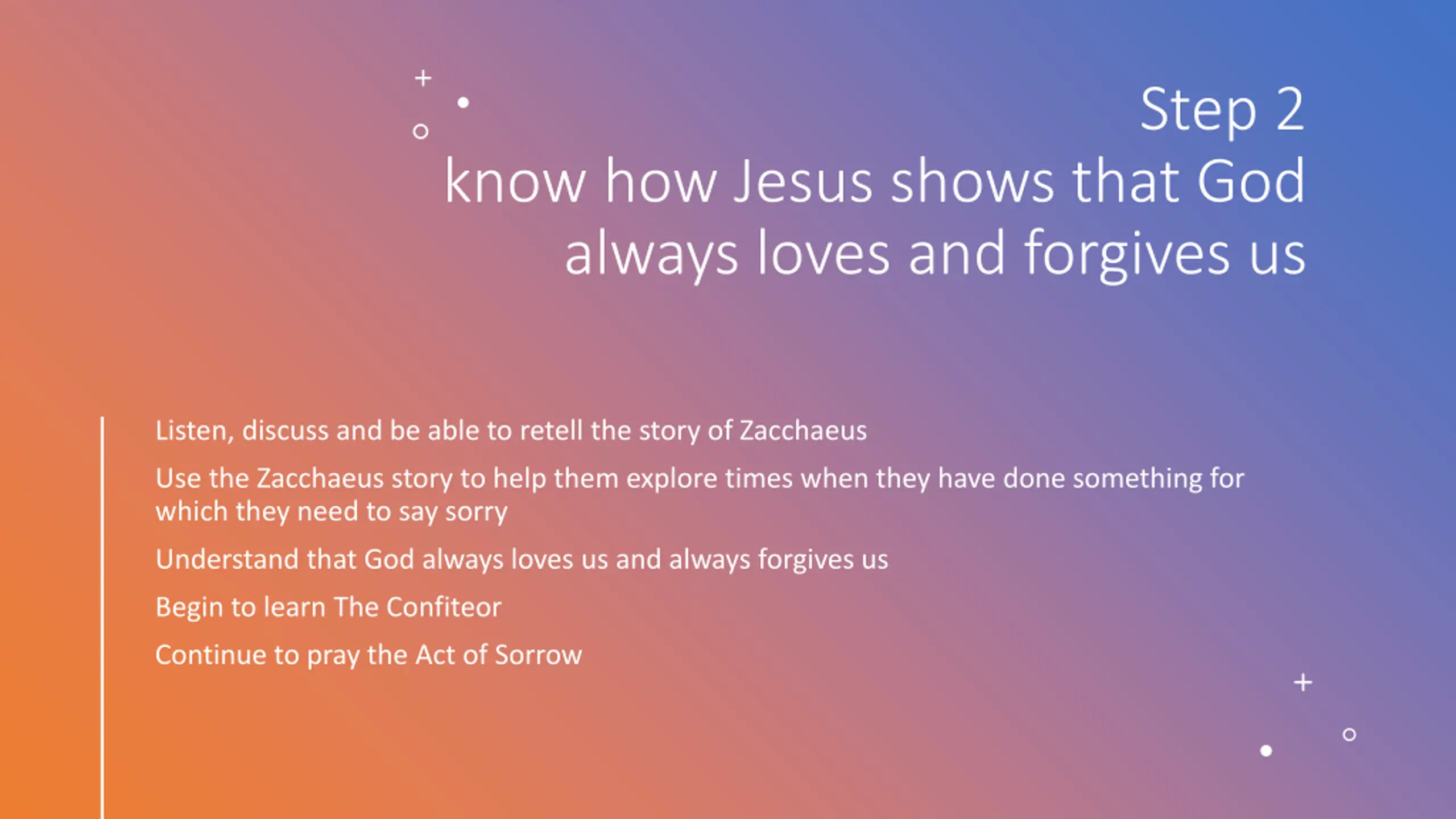 Step 2
know how Jesus shows that God always loves and forgives us

Listen, discuss and be able to retell the story of Zacchaeus

Use the Zacchaeus story to help them explore times when they have done something for which they need to say sorry

Understand that God always loves us and always forgives us

Begin to learn The Confiteor

Continue to pray the Act of Sorrow